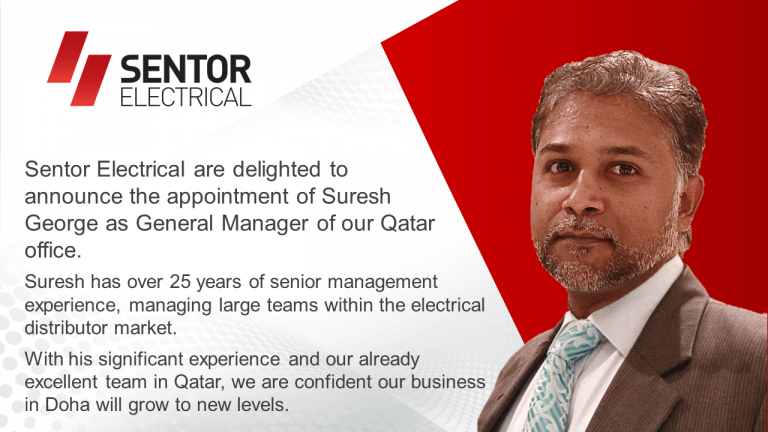 SENTOR ELECTRICAL

Sentor Electrical are delighted to announce the appointment of Suresh George as General Manager of our Qatar office.

Suresh has over 25 years of senior management experience, managing large teams within the electrical distributor market.

With his significant experience and our already excellent team in Qatar, we are confident our business in Doha will grow to new levels.